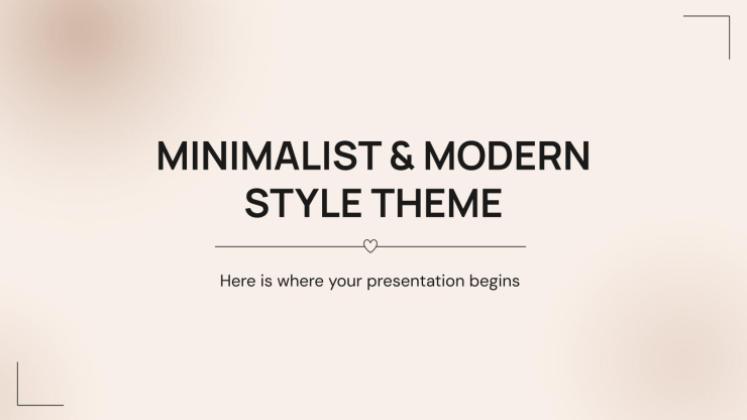 MINIMALIST & MODERN STYLE THEME

Here is where your presentation begins